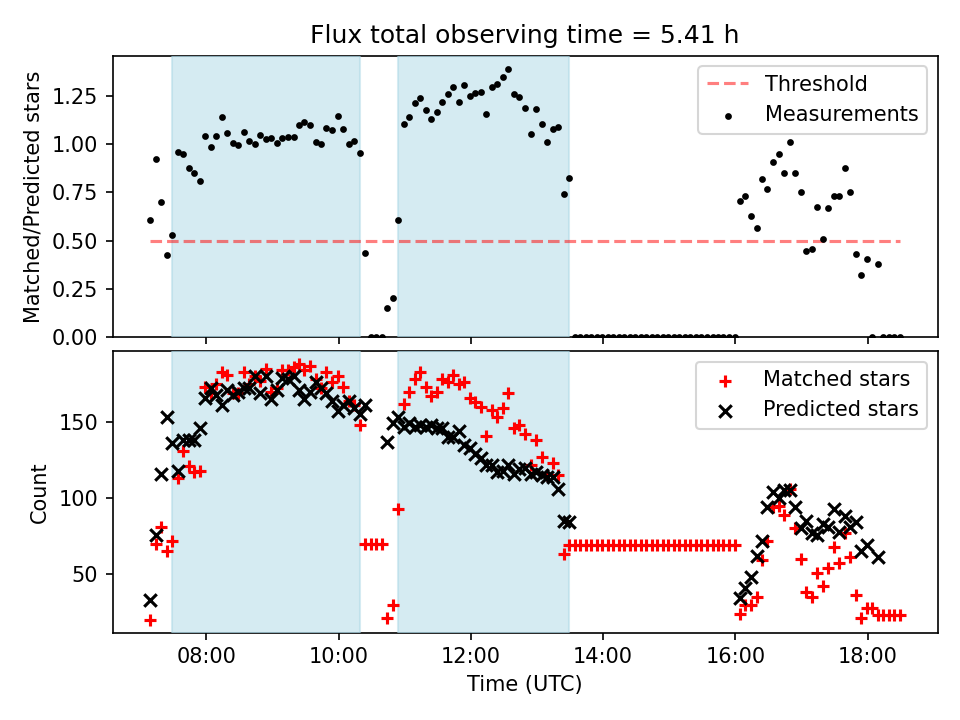 Flux total observing time = 5.41 h

Matched/Predicted stars

1.25
1.00
0.75
0.50
0.25
0.00

Threshold
Measurements

Count

150
100
50

Matched stars
Predicted stars

08:00
10:00
12:00
14:00
16:00
18:00

Time (UTC)